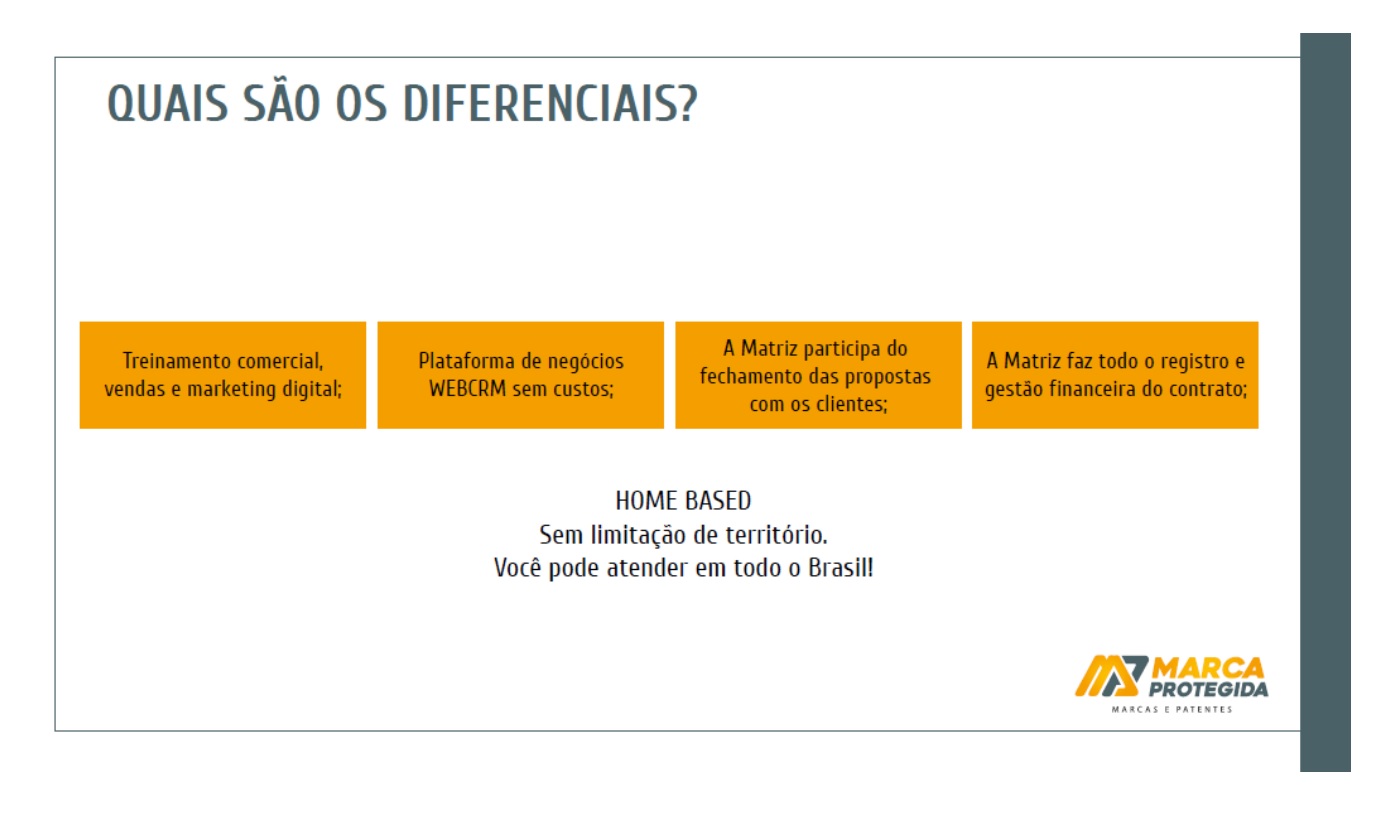 QUAIS SÃO OS DIFERENCIAIS?

Treinamento comercial, vendas e marketing digital;

Plataforma de negócios WEBCRM sem custos;

A Matriz participa do fechamento das propostas com os clientes;

A Matriz faz todo o registro e gestão financeira do contrato;

HOME BASED
Sem limitação de território.
Você pode atender em todo o Brasil!

MARCA PROTEGIDA
MARCAS E PATENTES